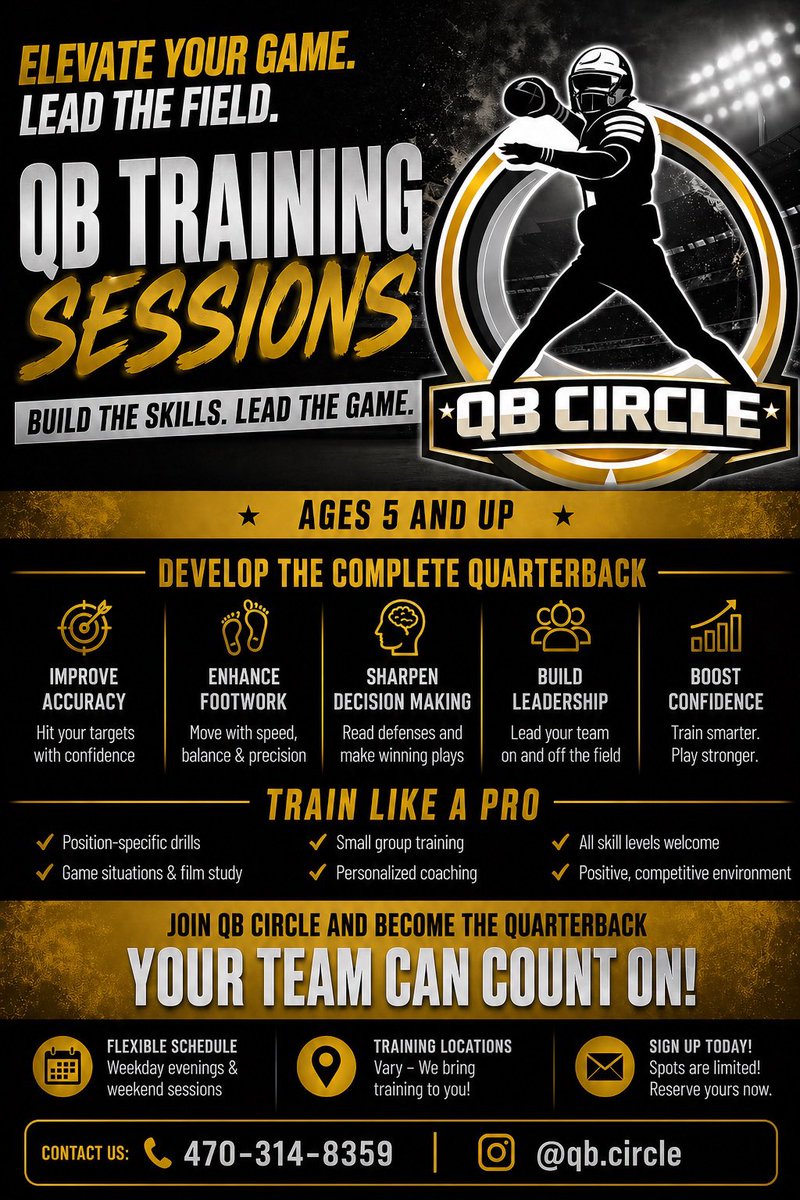 ELEVATE YOUR GAME.
LEAD THE FIELD.

QB TRAINING SESSIONS

BUILD THE SKILLS. LEAD THE GAME.

QB CIRCLE

★ AGES 5 AND UP ★

DEVELOP THE COMPLETE QUARTERBACK

IMPROVE ACCURACY
Hit your targets with confidence

ENHANCE FOOTWORK
Move with speed, balance & precision

SHARPEN DECISION MAKING
Read defenses and make winning plays

BUILD LEADERSHIP
Lead your team on and off the field

BOOST CONFIDENCE
Train smarter. Play stronger.

TRAIN LIKE A PRO

✓ Position-specific drills
✓ Game situations & film study
✓ Small group training
✓ Personalized coaching
✓ All skill levels welcome
✓ Positive, competitive environment

JOIN QB CIRCLE AND BECOME THE QUARTERBACK
YOUR TEAM CAN COUNT ON!

FLEXIBLE SCHEDULE
Weekday evenings & weekend sessions

TRAINING LOCATIONS
Vary – We bring training to you!

SIGN UP TODAY!
Spots are limited! Reserve yours now.

CONTACT US: 470-314-8359 | @qb.circle